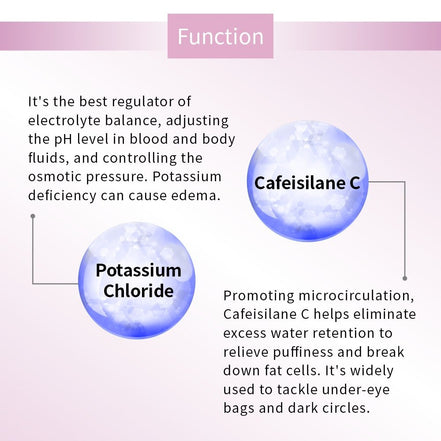 Function

It's the best regulator of electrolyte balance, adjusting the pH level in blood and body fluids, and controlling the osmotic pressure. Potassium deficiency can cause edema.

Cafeisilane C

Potassium Chloride

Promoting microcirculation, Cafeisilane C helps eliminate excess water retention to relieve puffiness and break down fat cells. It's widely used to tackle under-eye bags and dark circles.